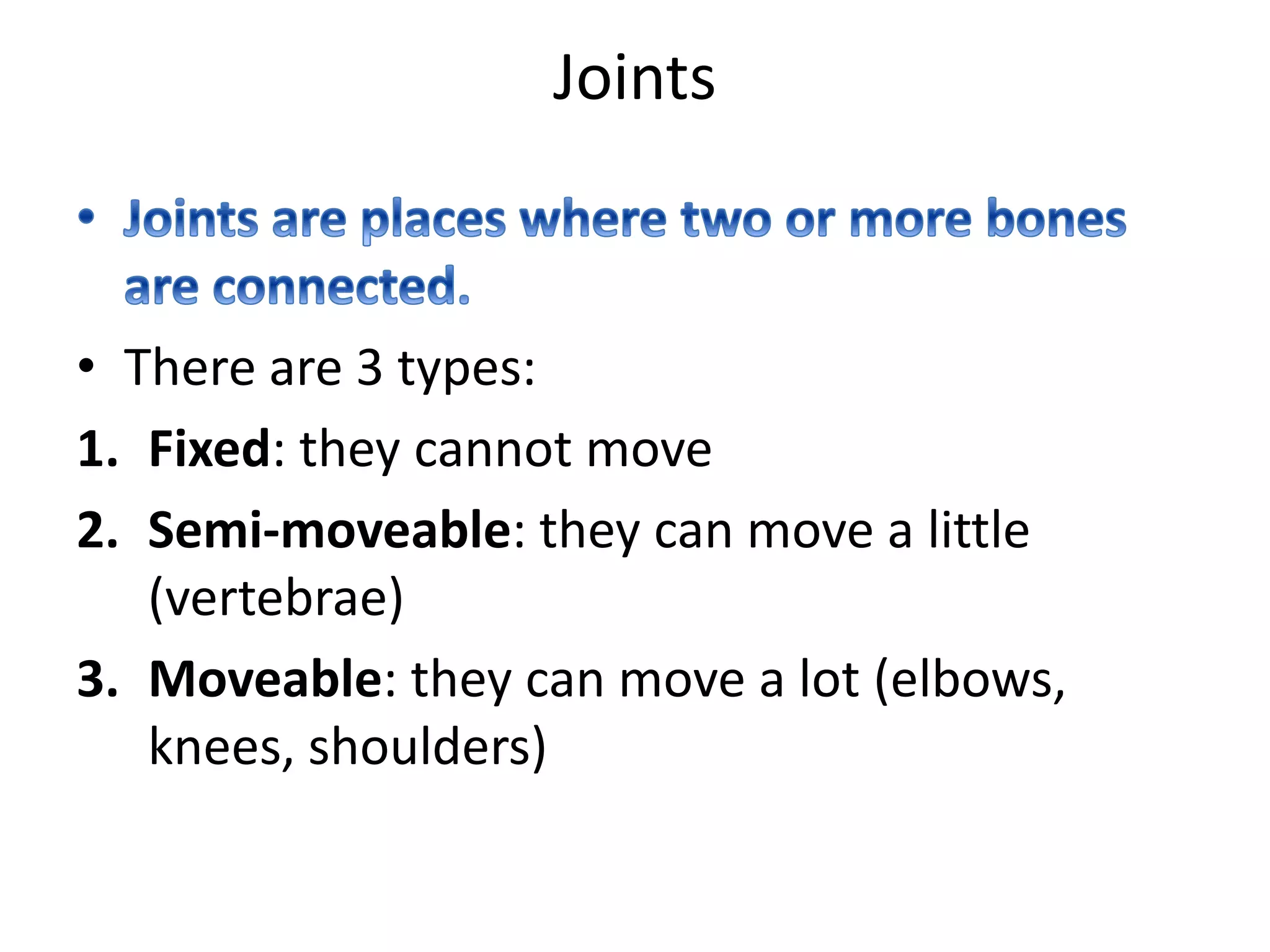 Joints

• Joints are places where two or more bones are connected.
• There are 3 types:
1. Fixed: they cannot move
2. Semi-moveable: they can move a little (vertebrae)
3. Moveable: they can move a lot (elbows, knees, shoulders)